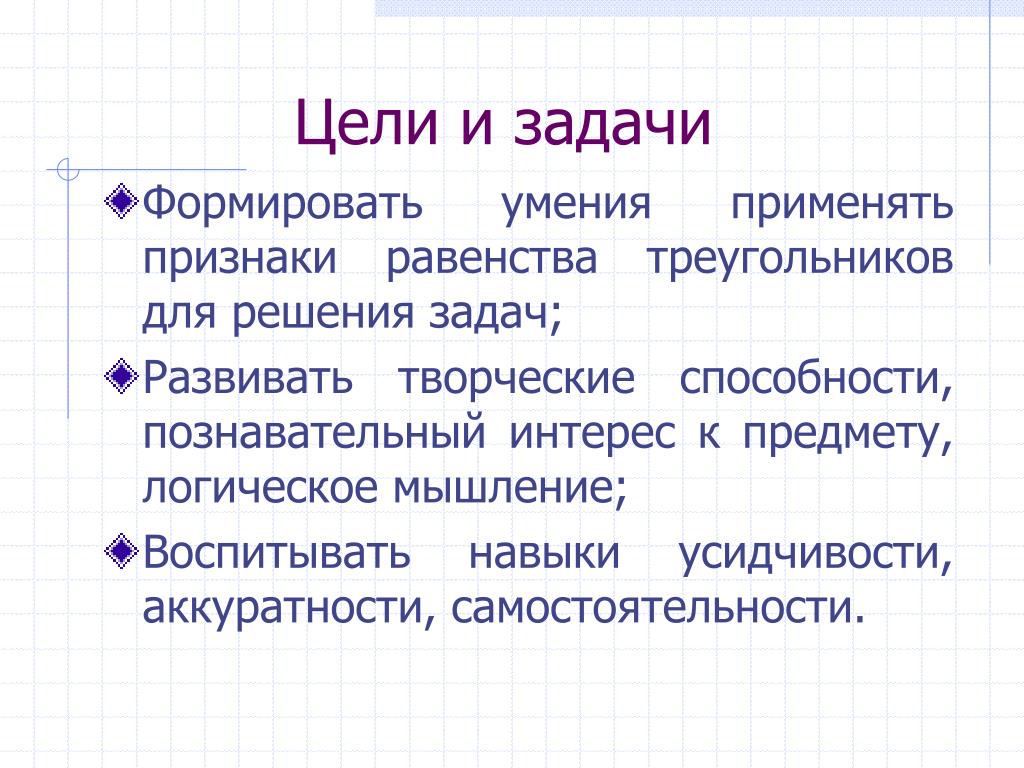 Цели и задачи

Формировать умения применять признаки равенства треугольников для решения задач;

Развивать творческие способности, познавательный интерес к предмету, логическое мышление;

Воспитывать навыки усидчивости, аккуратности, самостоятельности.